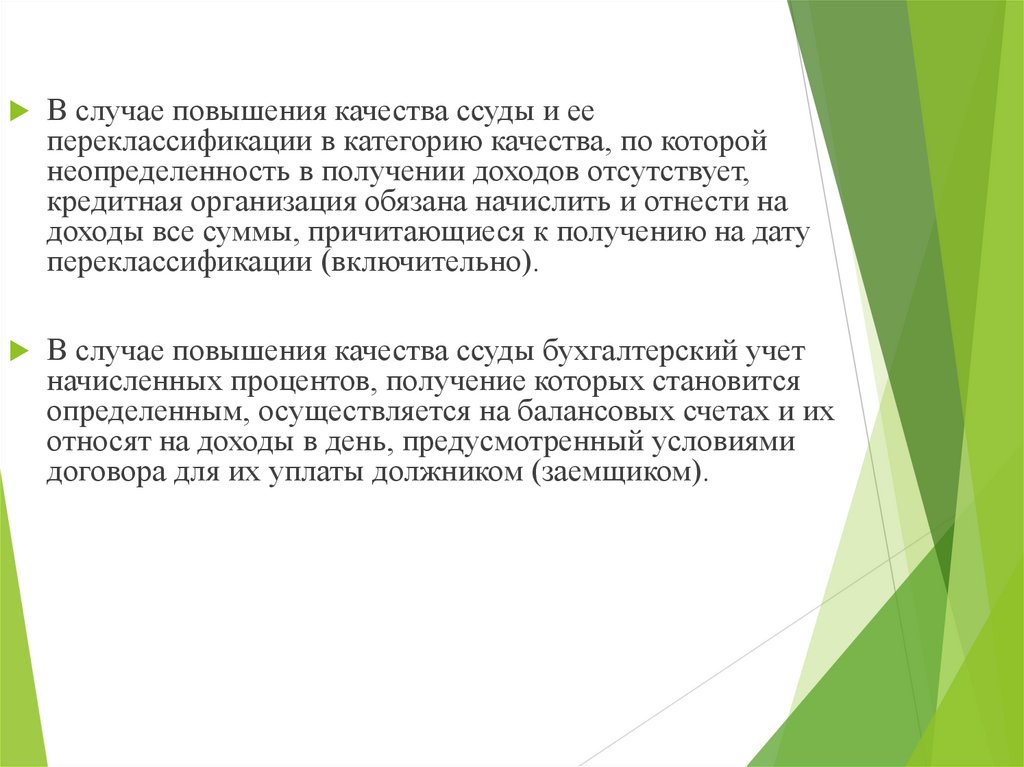 В случае повышения качества ссуды и ее переклассификации в категорию качества, по которой неопределенность в получении доходов отсутствует, кредитная организация обязана начислить и отнести на доходы все суммы, причитающиеся к получению на дату переклассификации (включительно).

В случае повышения качества ссуды бухгалтерский учет начисленных процентов, получение которых становится определенным, осуществляется на балансовых счетах и их относят на доходы в день, предусмотренный условиями договора для их уплаты должником (заемщиком).